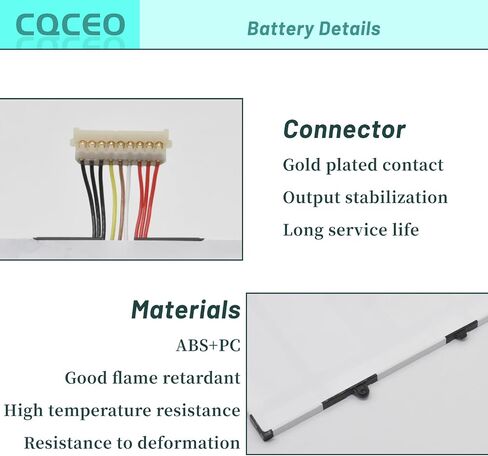 CQCEO

Battery Details

Connector

Gold plated contact

Output stabilization

Long service life

Materials

ABS+PC

Good flame retardant

High temperature resistance

Resistance to deformation